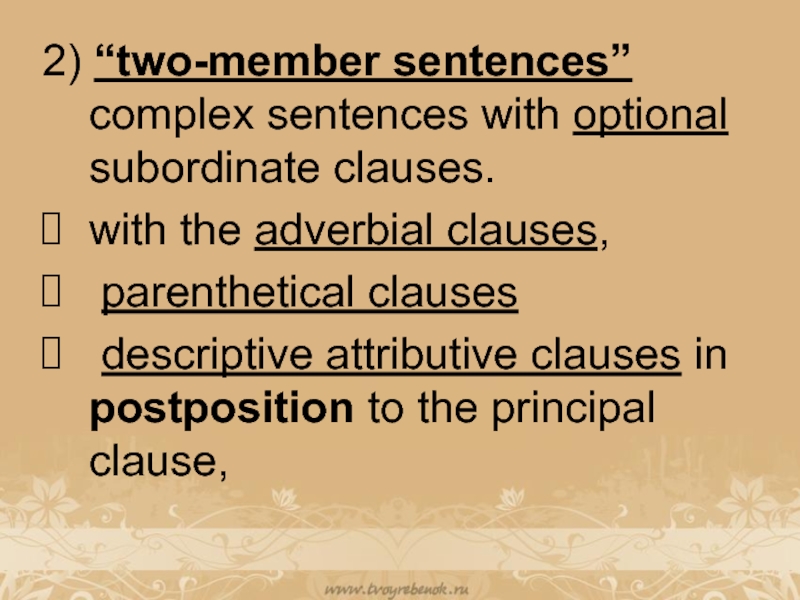 2) “two-member sentences” complex sentences with optional subordinate clauses.

with the adverbial clauses,

parenthetical clauses

descriptive attributive clauses in postposition to the principal clause,

www.tvoyrebenok.ru